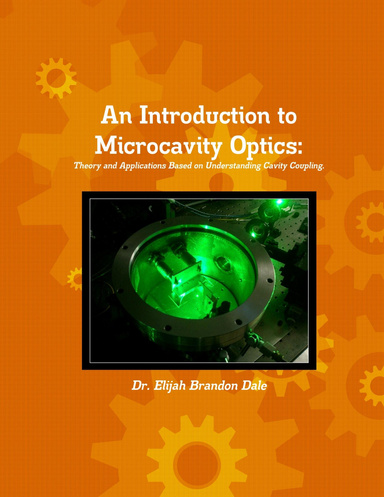 An Introduction to Microcavity Optics:

Theory and Applications Based on Understanding Cavity Coupling.

Dr. Elijah Brandon Dale